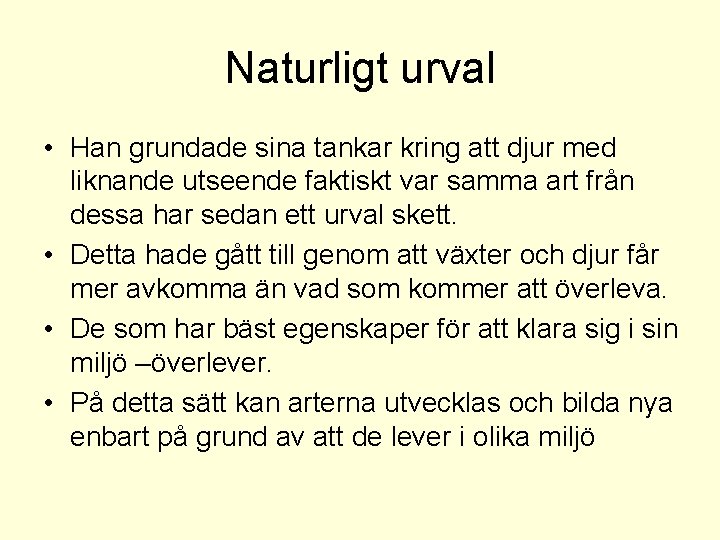 Naturligt urval

• Han grundade sina tankar kring att djur med liknande utseende faktiskt var samma art från dessa har sedan ett urval skett.
• Detta hade gått till genom att växter och djur får mer avkomma än vad som kommer att överleva.
• De som har bäst egenskaper för att klara sig i sin miljö –överlever.
• På detta sätt kan arterna utvecklas och bilda nya enbart på grund av att de lever i olika miljö